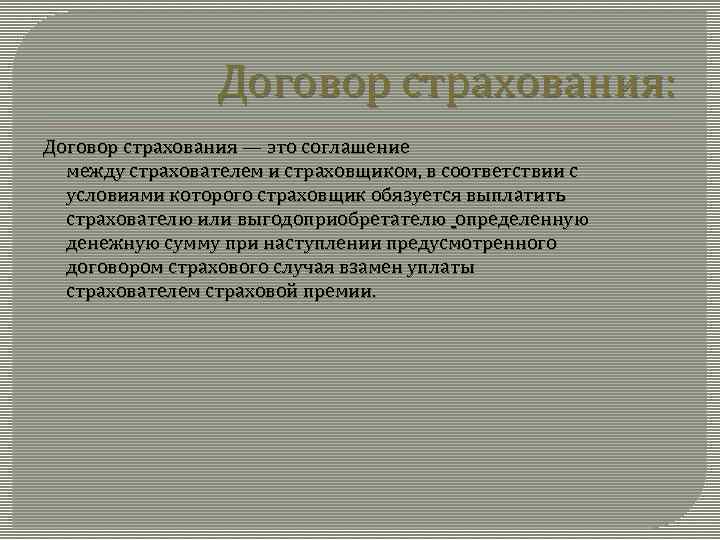 Договор страхования:

Договор страхования — это соглашение между страхователем и страховщиком, в соответствии с условиями которого страховщик обязуется выплатить страхователю или выгодоприобретателю определенную денежную сумму при наступлении предусмотренного договором страхового случая взамен уплаты страхователем страховой премии.